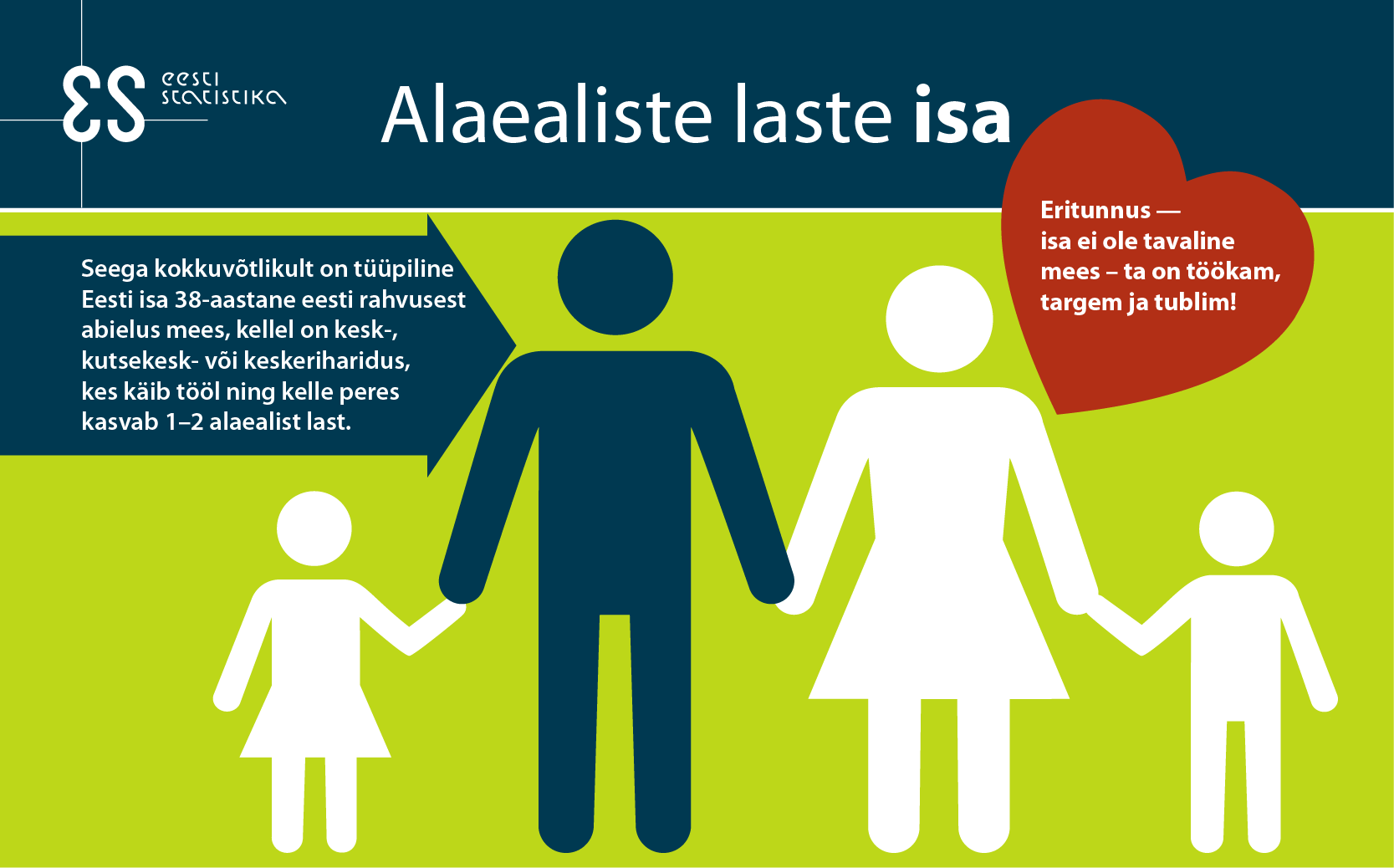 ES eesti statistika

Alaealiste laste isa

Seega kokkuvõtlikult on tüüpiline Eesti isa 38-aastane eesti rahvusest abielus mees, kellel on kesk-, kutsekesk- või keskeriharidus, kes käib tööl ning kelle peres kasvab 1–2 alaealist last.

Eritunnus — isa ei ole tavaline mees – ta on töökam, targem ja tublim!